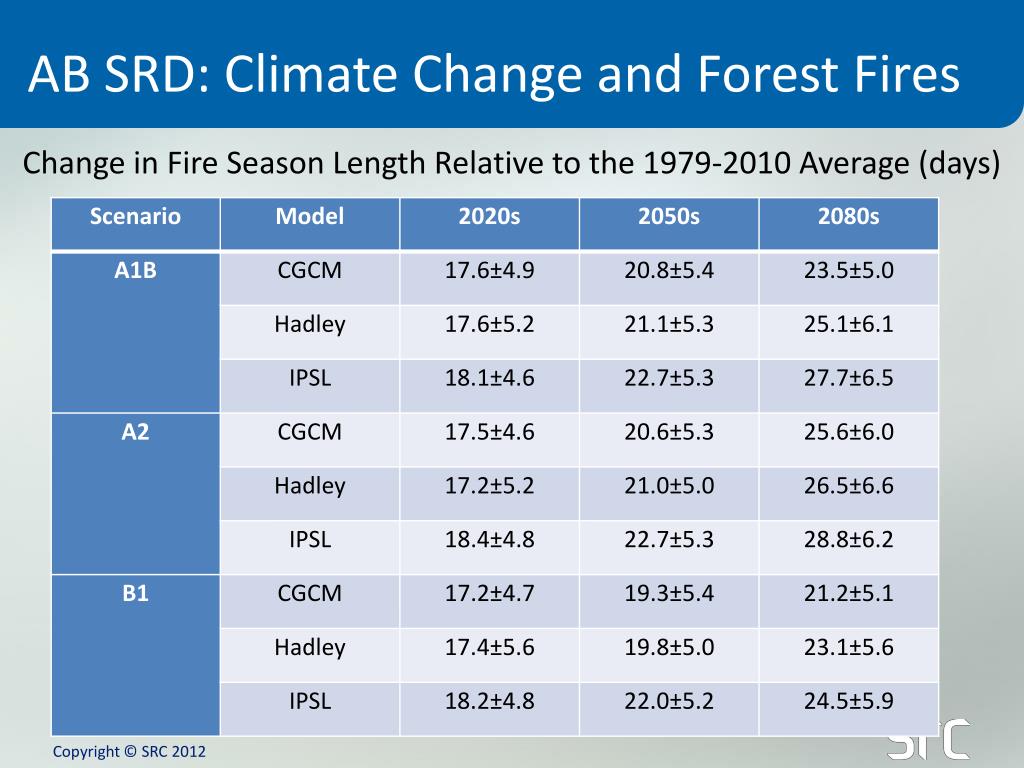 AB SRD: Climate Change and Forest Fires

Change in Fire Season Length Relative to the 1979-2010 Average (days)

| Scenario | Model | 2020s | 2050s | 2080s |
|---|---|---|---|---|
| A1B | CGCM | 17.6±4.9 | 20.8±5.4 | 23.5±5.0 |
| | Hadley | 17.6±5.2 | 21.1±5.3 | 25.1±6.1 |
| | IPSL | 18.1±4.6 | 22.7±5.3 | 27.7±6.5 |
| A2 | CGCM | 17.5±4.6 | 20.6±5.3 | 25.6±6.0 |
| | Hadley | 17.2±5.2 | 21.0±5.0 | 26.5±6.6 |
| | IPSL | 18.4±4.8 | 22.7±5.3 | 28.8±6.2 |
| B1 | CGCM | 17.2±4.7 | 19.3±5.4 | 21.2±5.1 |
| | Hadley | 17.4±5.6 | 19.8±5.0 | 23.1±5.6 |
| | IPSL | 18.2±4.8 | 22.0±5.2 | 24.5±5.9 |

Copyright © SRC 2012

SRC